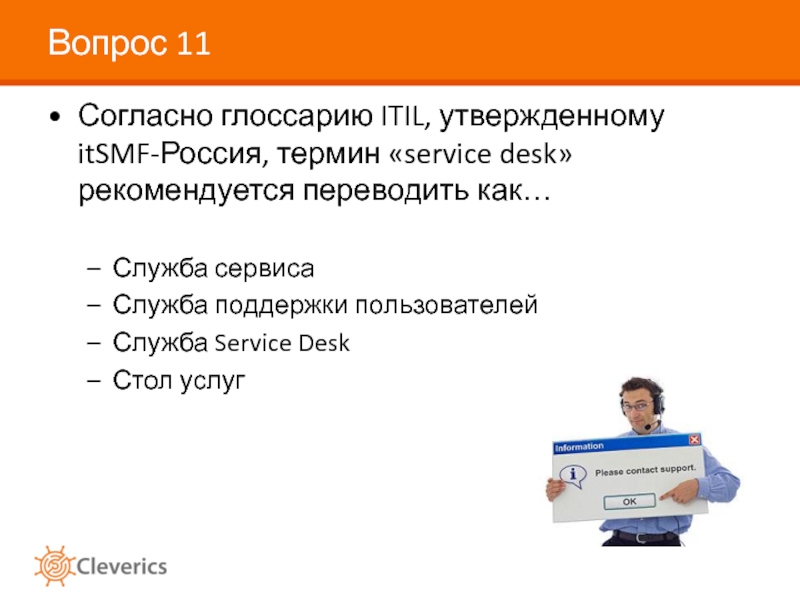 Вопрос 11

• Согласно глоссарию ITIL, утвержденному itSMF-Россия, термин «service desk» рекомендуется переводить как…

– Служба сервиса
– Служба поддержки пользователей
– Служба Service Desk
– Стол услуг

Information
Please contact support.
OK

Cleverics